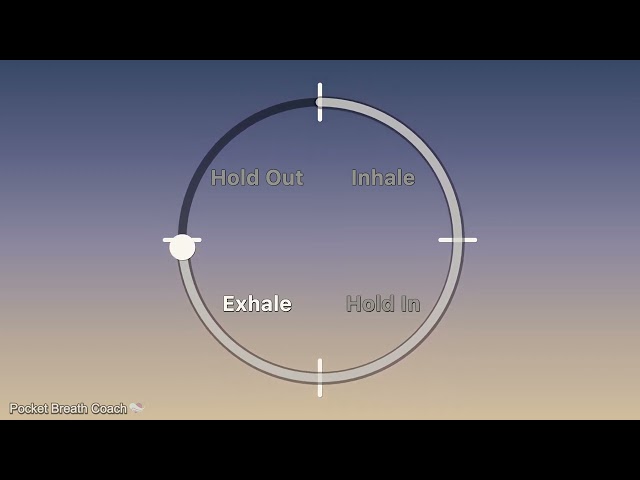 Hold Out
Inhale
Exhale
Hold In
Pocket Breath Coach